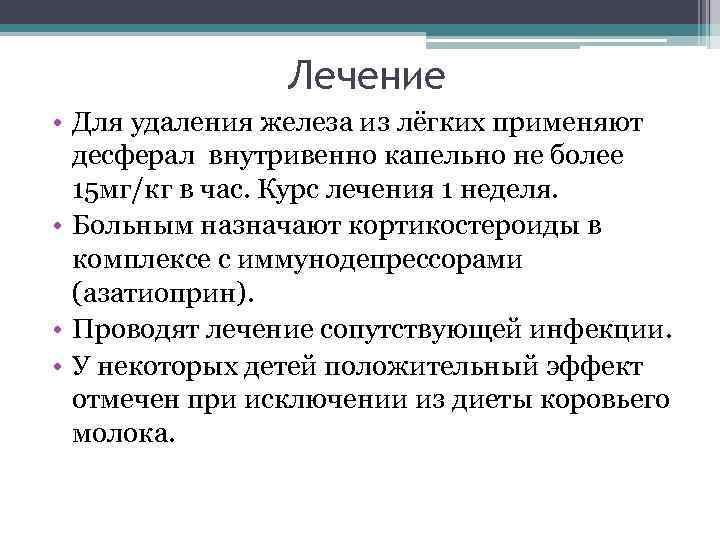 Лечение

• Для удаления железа из лёгких применяют десферал  внутривенно капельно не более 15мг/кг в час. Курс лечения 1 неделя.
• Больным назначают кортикостероиды в комплексе с иммунодепрессорами (азатиоприн).
• Проводят лечение сопутствующей инфекции.
• У некоторых детей положительный эффект отмечен при исключении из диеты коровьего молока.